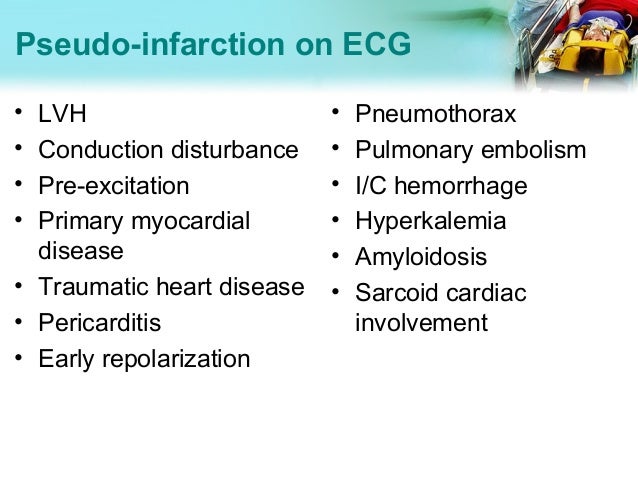 Pseudo-infarction on ECG

• LVH
• Conduction disturbance
• Pre-excitation
• Primary myocardial disease
• Traumatic heart disease
• Pericarditis
• Early repolarization

• Pneumothorax
• Pulmonary embolism
• I/C hemorrhage
• Hyperkalemia
• Amyloidosis
• Sarcoid cardiac involvement